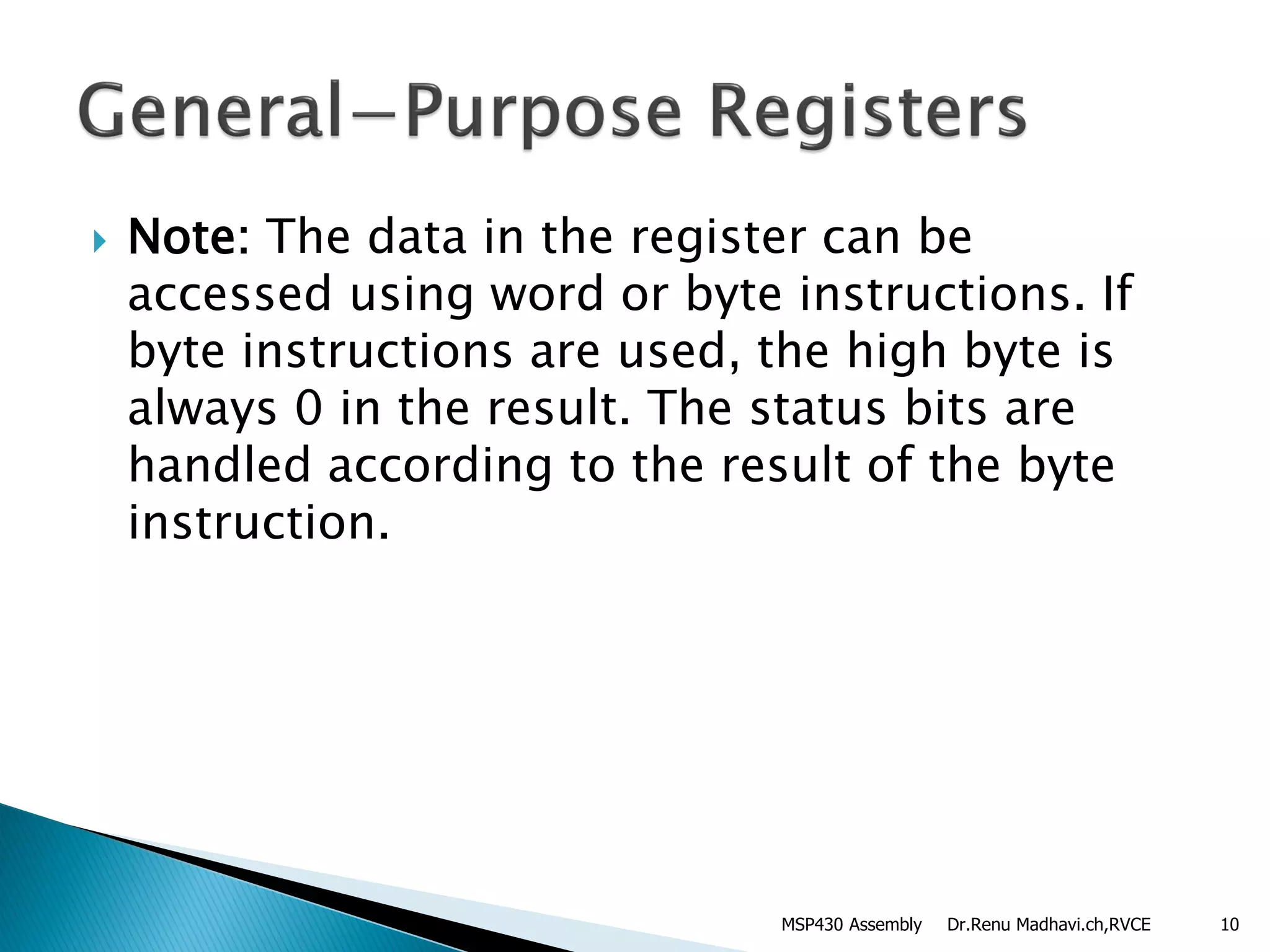 General–Purpose Registers

Note: The data in the register can be accessed using word or byte instructions. If byte instructions are used, the high byte is always 0 in the result. The status bits are handled according to the result of the byte instruction.

MSP430 Assembly Dr.Renu Madhavi.ch,RVCE 10